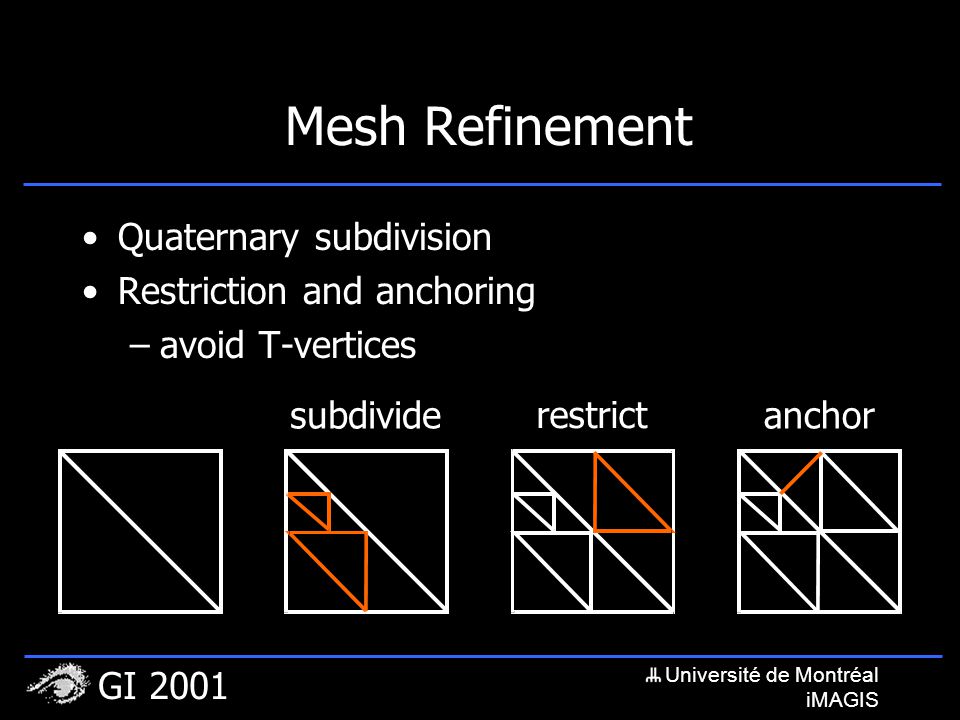 Mesh Refinement

• Quaternary subdivision
• Restriction and anchoring
– avoid T-vertices

subdivide restrict anchor

GI 2001

Université de Montréal
iMAGIS